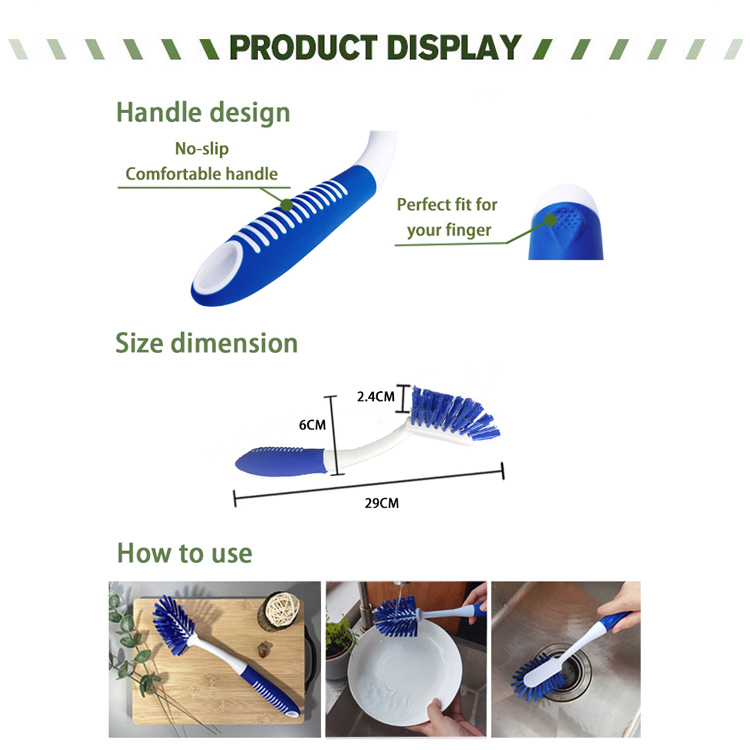 PRODUCT DISPLAY

Handle design

No-slip
Comfortable handle

Perfect fit for
your finger

Size dimension

2.4CM
6CM
29CM

How to use